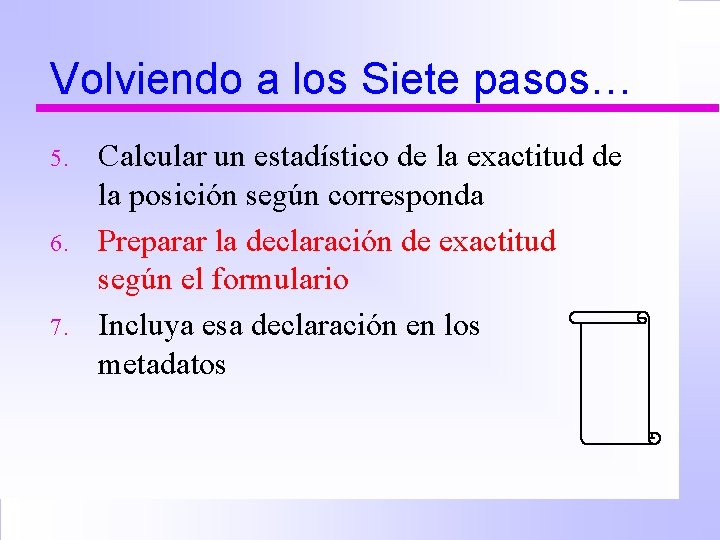 Volviendo a los Siete pasos…

5. Calcular un estadístico de la exactitud de la posición según corresponda

6. Preparar la declaración de exactitud según el formulario

7. Incluya esa declaración en los metadatos